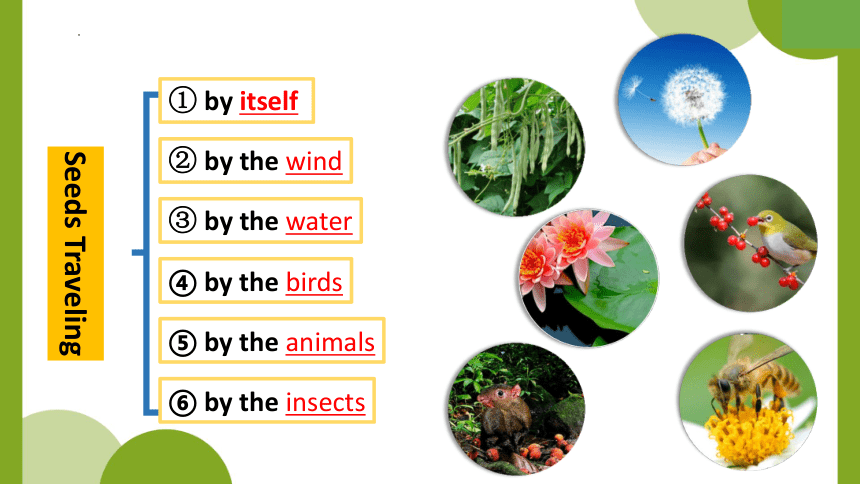 Seeds Traveling

① by itself

② by the wind

③ by the water

④ by the birds

⑤ by the animals

⑥ by the insects